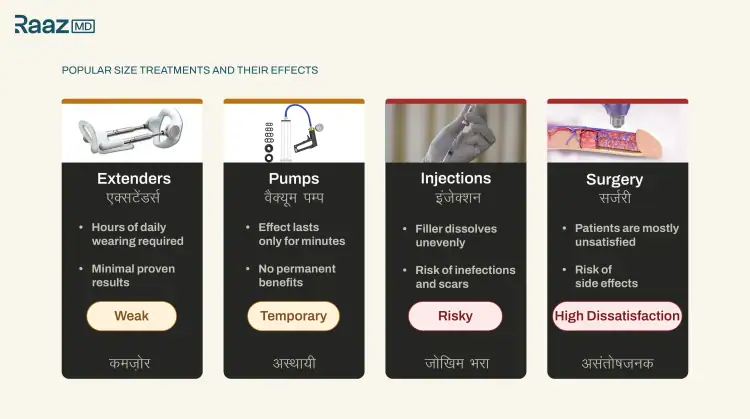 Raaz MD

POPULAR SIZE TREATMENTS AND THEIR EFFECTS

Extenders
एक्सटेंडर्स

• Hours of daily wearing required

• Minimal proven results

Weak

कमज़ोर

Pumps
वैक्यूम पम्प

• Effect lasts only for minutes

• No permanent benefits

Temporary

अस्थायी

Injections
इंजेक्शन

• Filler dissolves unevenly

• Risk of inefections and scars

Risky

जोखिम भरा

Surgery
सर्जरी

• Patients are mostly unsatisfied

• Risk of side effects

High Dissatisfaction

असंतोषजनक